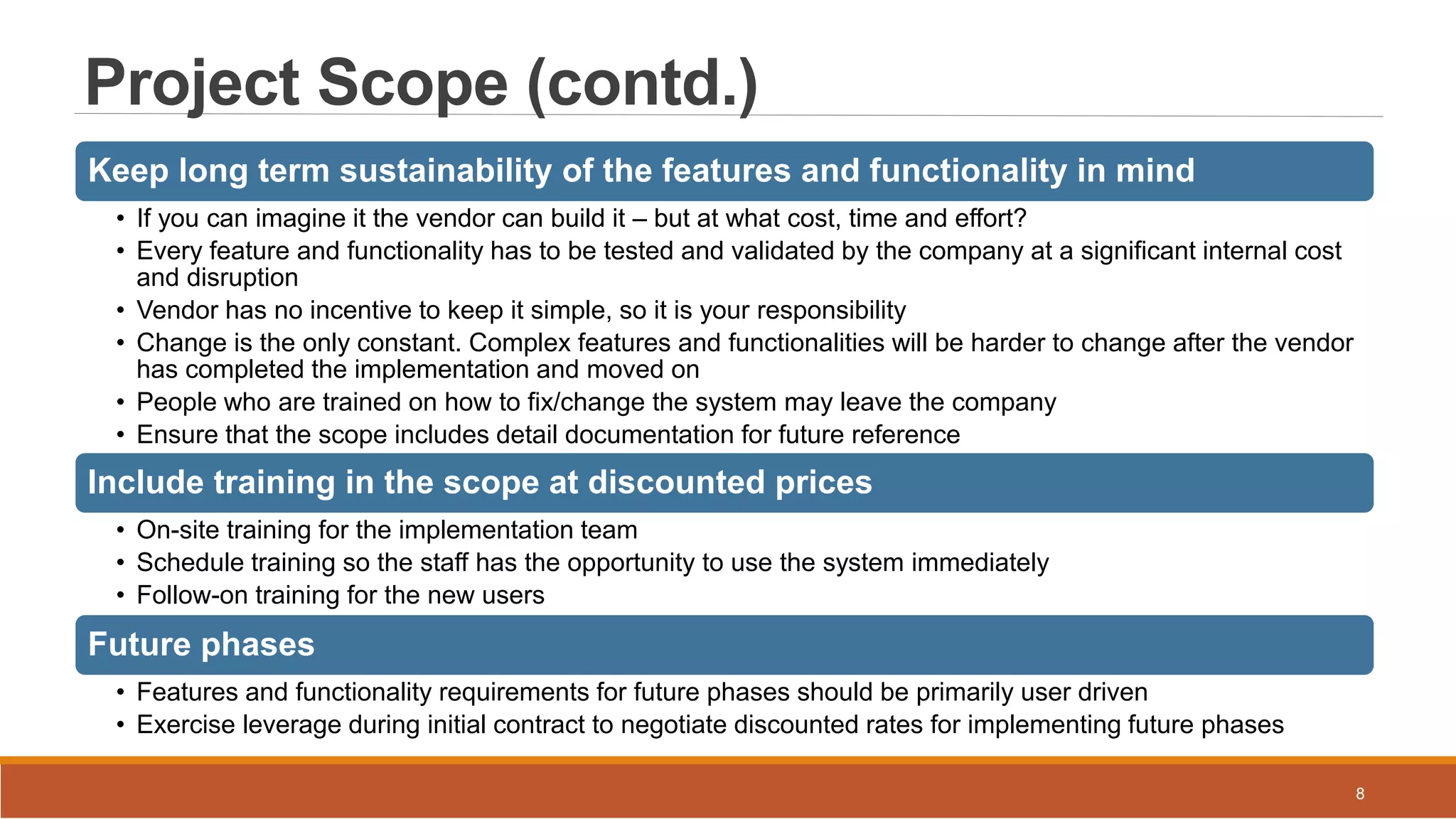 Project Scope (contd.)

Keep long term sustainability of the features and functionality in mind

• If you can imagine it the vendor can build it – but at what cost, time and effort?
• Every feature and functionality has to be tested and validated by the company at a significant internal cost and disruption
• Vendor has no incentive to keep it simple, so it is your responsibility
• Change is the only constant. Complex features and functionalities will be harder to change after the vendor has completed the implementation and moved on
• People who are trained on how to fix/change the system may leave the company
• Ensure that the scope includes detail documentation for future reference

Include training in the scope at discounted prices

• On-site training for the implementation team
• Schedule training so the staff has the opportunity to use the system immediately
• Follow-on training for the new users

Future phases

• Features and functionality requirements for future phases should be primarily user driven
• Exercise leverage during initial contract to negotiate discounted rates for implementing future phases

8